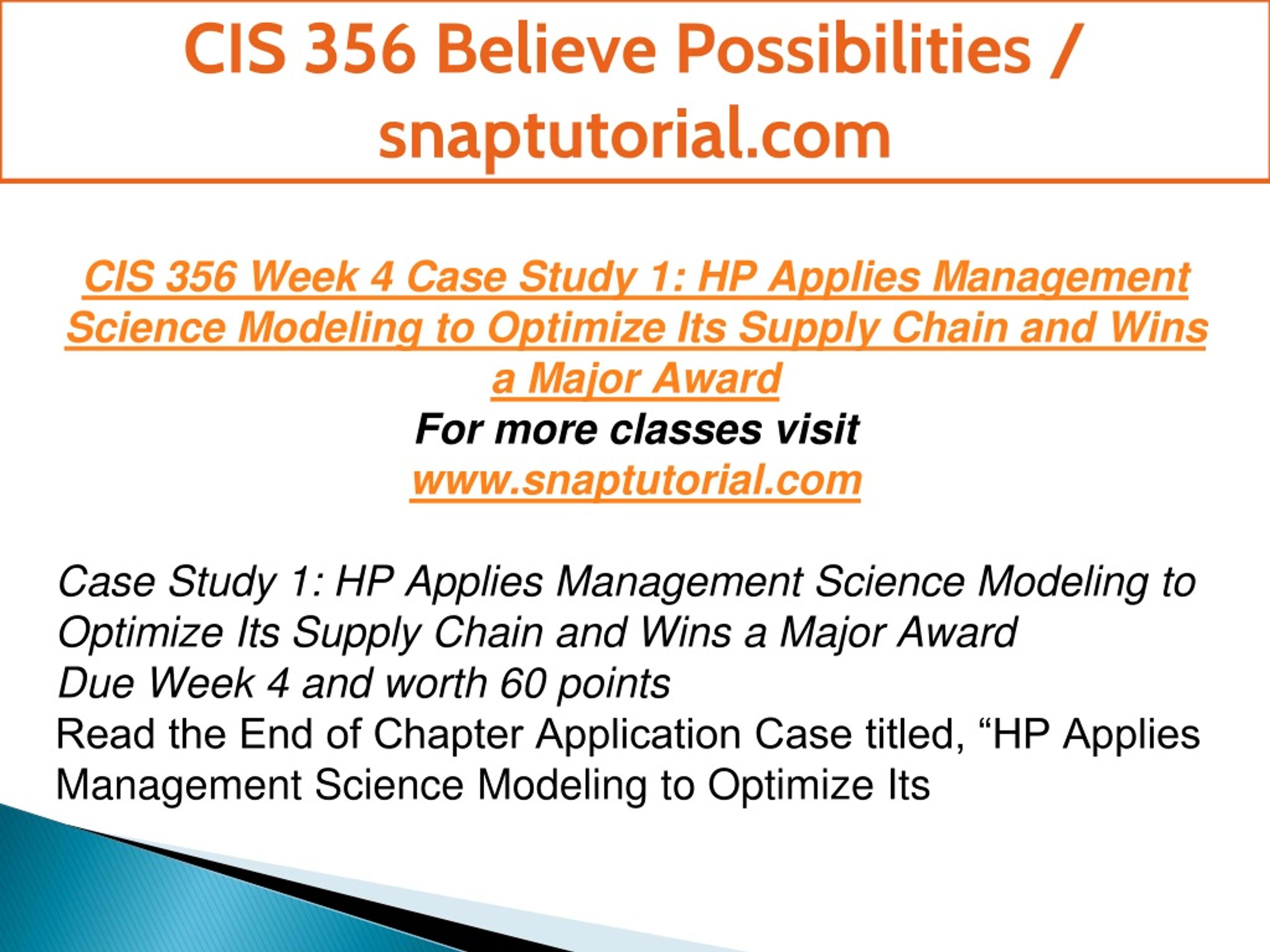 CIS 356 Believe Possibilities / snaptutorial.com

CIS 356 Week 4 Case Study 1: HP Applies Management Science Modeling to Optimize Its Supply Chain and Wins a Major Award
For more classes visit
www.snaptutorial.com

Case Study 1: HP Applies Management Science Modeling to Optimize Its Supply Chain and Wins a Major Award
Due Week 4 and worth 60 points
Read the End of Chapter Application Case titled, “HP Applies Management Science Modeling to Optimize Its